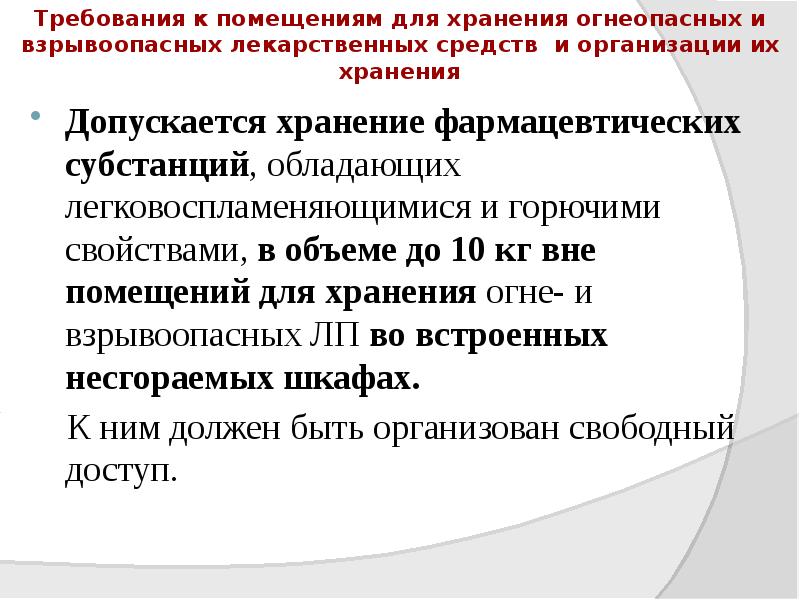 Требования к помещениям для хранения огнеопасных и взрывоопасных лекарственных средств  и организации их хранения

Допускается хранение фармацевтических субстанций, обладающих легковоспламеняющимися и горючими свойствами, в объеме до 10 кг вне помещений для хранения огне- и взрывоопасных ЛП во встроенных несгораемых шкафах.

К ним должен быть организован свободный доступ.